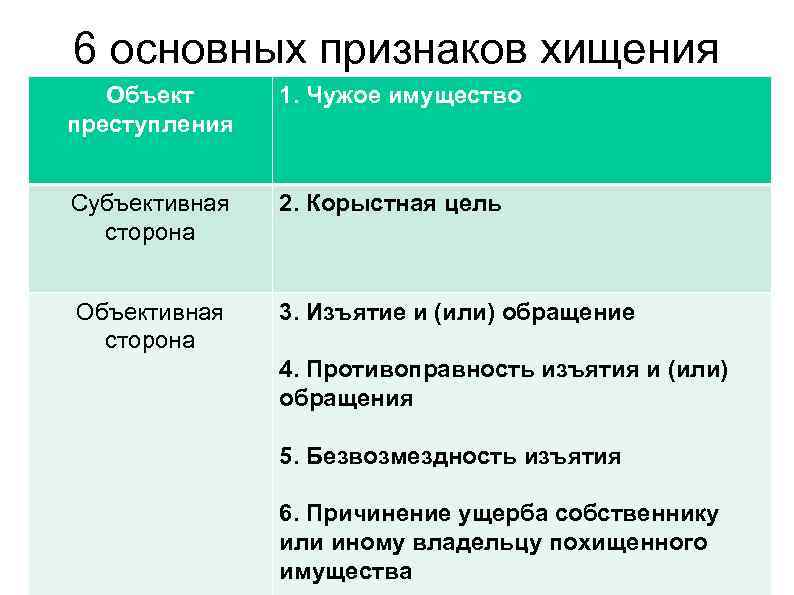 6 основных признаков хищения

| Объект преступления | 1. Чужое имущество |
|---|---|
| Субъективная сторона | 2. Корыстная цель |
| Объективная сторона | 3. Изъятие и (или) обращение<br><br>4. Противоправность изъятия и (или) обращения<br><br>5. Безвозмездность изъятия<br><br>6. Причинение ущерба собственнику или иному владельцу похищенного имущества |